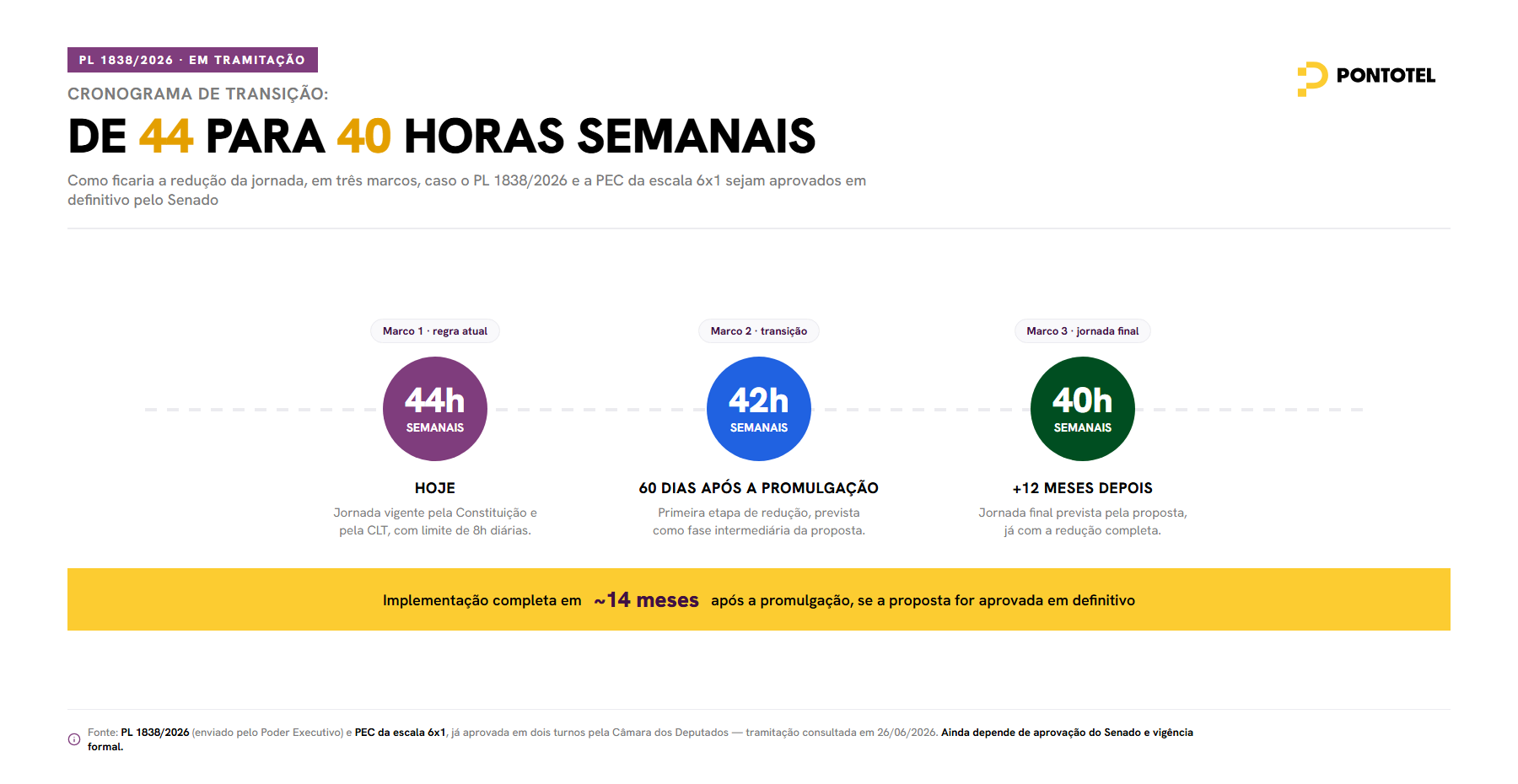 PL 1838/2026 · EM TRAMITAÇÃO

PONTOTEL

CRONOGRAMA DE TRANSIÇÃO:

DE 44 PARA 40 HORAS SEMANAIS

Como ficaria a redução da jornada, em três marcos, caso o PL 1838/2026 e a PEC da escala 6x1 sejam aprovados em definitivo pelo Senado

Marco 1 · regra atual

44h SEMANAIS

HOJE

Jornada vigente pela Constituição e pela CLT, com limite de 8h diárias.

Marco 2 · transição

42h SEMANAIS

60 DIAS APÓS A PROMULGAÇÃO

Primeira etapa de redução, prevista como fase intermediária da proposta.

Marco 3 · jornada final

40h SEMANAIS

+12 MESES DEPOIS

Jornada final prevista pela proposta, já com a redução completa.

Implementação completa em ~14 meses após a promulgação, se a proposta for aprovada em definitivo

Fonte: PL 1838/2026 (enviado pelo Poder Executivo) e PEC da escala 6x1, já aprovada em dois turnos pela Câmara dos Deputados — tramitação consultada em 26/06/2026. Ainda depende de aprovação do Senado e vigência formal.